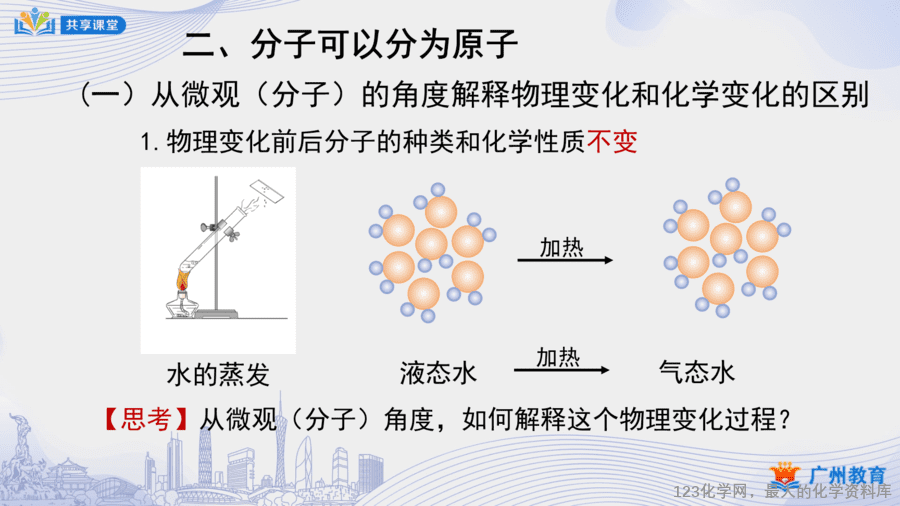 共享课堂

二、分子可以分为原子

（一）从微观（分子）的角度解释物理变化和化学变化的区别

1. 物理变化前后分子的种类和化学性质不变

加热

水的蒸发　　液态水　　加热　　气态水

【思考】从微观（分子）角度，如何解释这个物理变化过程？

广州教育

123化学网，最大的化学资料库